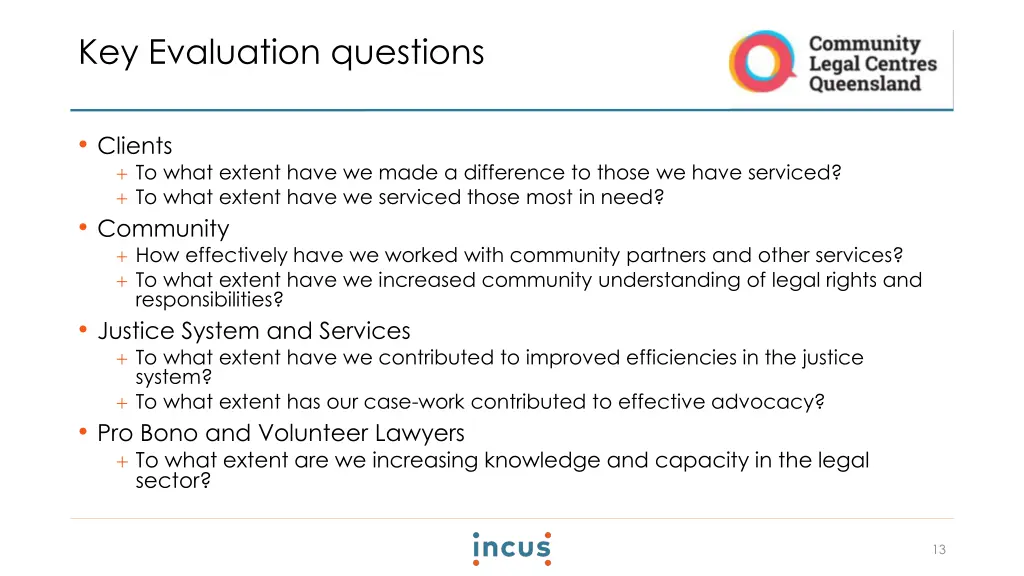 Key Evaluation questions

Community Legal Centres Queensland

• Clients
+ To what extent have we made a difference to those we have serviced?
+ To what extent have we serviced those most in need?
• Community
+ How effectively have we worked with community partners and other services?
+ To what extent have we increased community understanding of legal rights and responsibilities?
• Justice System and Services
+ To what extent have we contributed to improved efficiencies in the justice system?
+ To what extent has our case-work contributed to effective advocacy?
• Pro Bono and Volunteer Lawyers
+ To what extent are we increasing knowledge and capacity in the legal sector?

incus

13